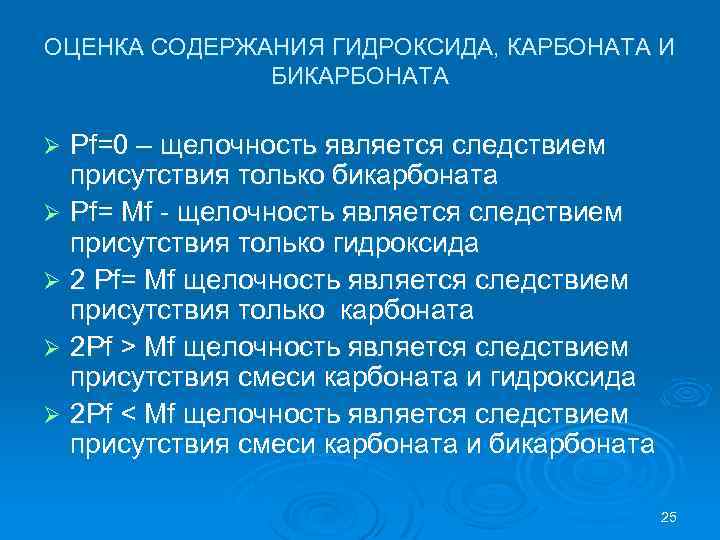 ОЦЕНКА СОДЕРЖАНИЯ ГИДРОКСИДА, КАРБОНАТА И БИКАРБОНАТА

➢ Pf=0 – щелочность является следствием присутствия только бикарбоната
➢ Pf= Mf - щелочность является следствием присутствия только гидроксида
➢ 2 Pf= Mf щелочность является следствием присутствия только карбоната
➢ 2Pf > Mf щелочность является следствием присутствия смеси карбоната и гидроксида
➢ 2Pf < Mf щелочность является следствием присутствия смеси карбоната и бикарбоната

25